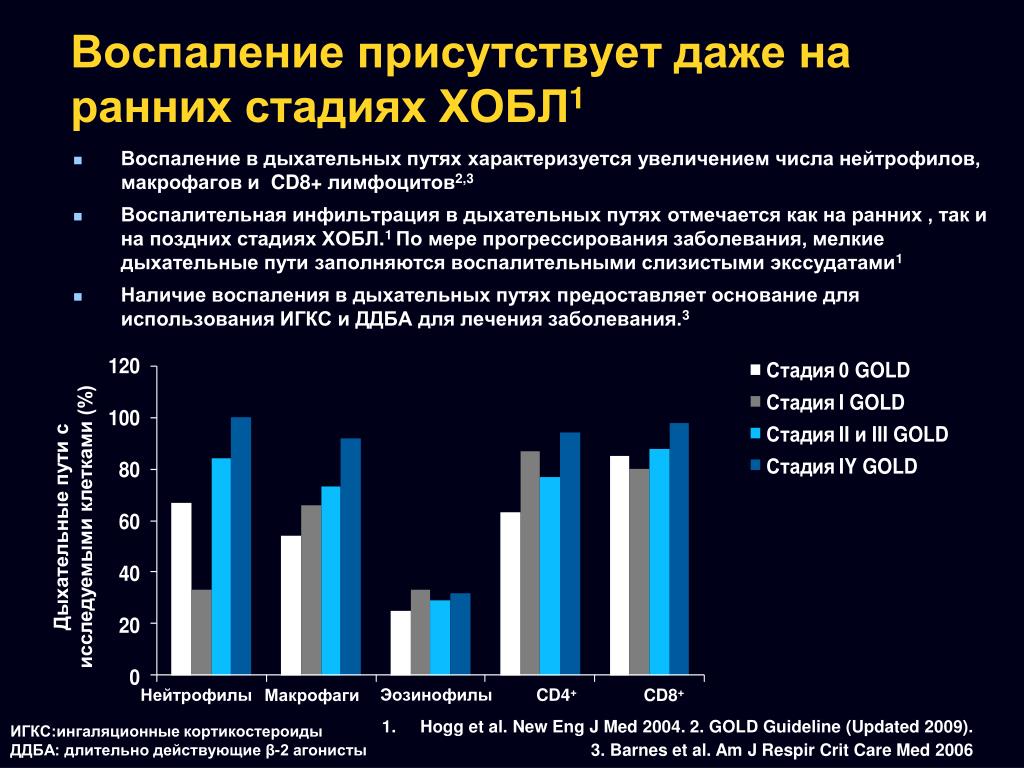 Воспаление присутствует даже на ранних стадиях ХОБЛ$^1$

Воспаление в дыхательных путях характеризуется увеличением числа нейтрофилов, макрофагов и CD8+ лимфоцитов$^{2,3}$

Воспалительная инфильтрация в дыхательных путях отмечается как на ранних , так и на поздних стадиях ХОБЛ.$^1$ По мере прогрессирования заболевания, мелкие дыхательные пути заполняются воспалительными слизистыми экссудатами$^1$

Наличие воспаления в дыхательных путях предоставляет основание для использования ИГКС и ДДБА для лечения заболевания.$^3$

Дыхательные пути с исследуемыми клетками (%)

120
100
80
60
40
20
0

Нейтрофилы Макрофаги Эозинофилы CD4$^+$ CD8$^+$

Стадия 0 GOLD
Стадия I GOLD
Стадия II и III GOLD
Стадия IY GOLD

ИГКС:ингаляционные кортикостероиды
ДДБА: длительно действующие β-2 агонисты

1. Hogg et al. New Eng J Med 2004. 2. GOLD Guideline (Updated 2009).
3. Barnes et al. Am J Respir Crit Care Med 2006